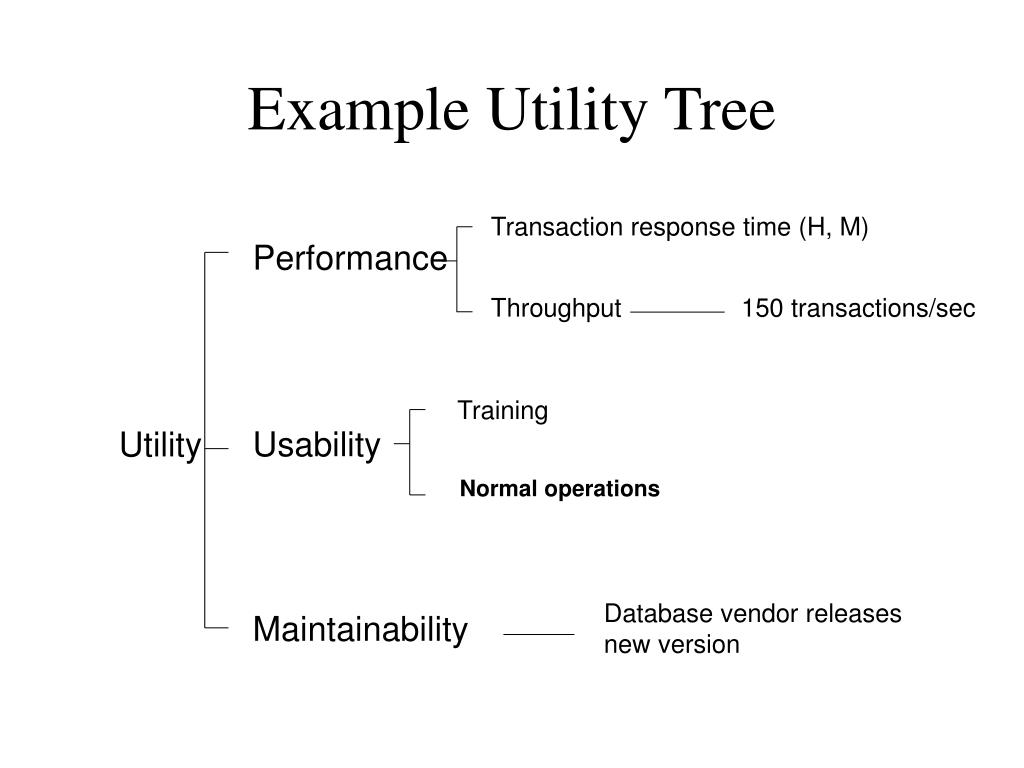 Example Utility Tree

Utility

Performance

Transaction response time (H, M)

Throughput

150 transactions/sec

Usability

Training

Normal operations

Maintainability

Database vendor releases new version